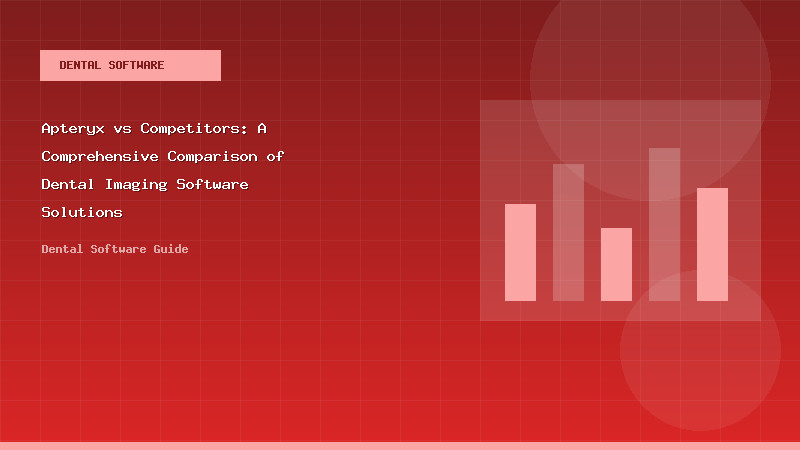 DENTAL SOFTWARE

Apteryx vs Competitors: A Comprehensive Comparison of Dental Imaging Software Solutions

Dental Software Guide